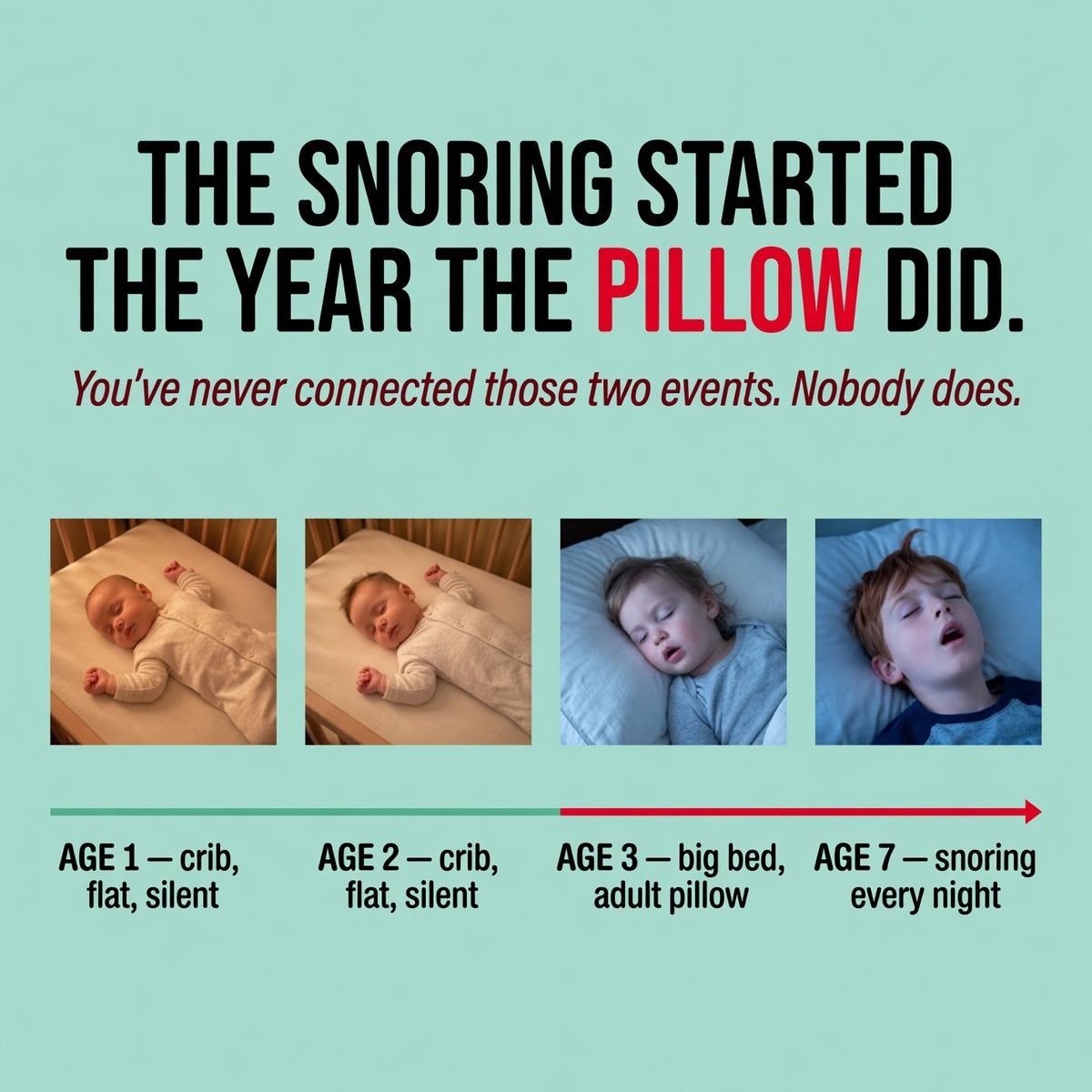 THE SNORING STARTED THE YEAR THE PILLOW DID.

You've never connected those two events. Nobody does.

AGE 1 — crib, flat, silent

AGE 2 — crib, flat, silent

AGE 3 — big bed, adult pillow

AGE 7 — snoring every night